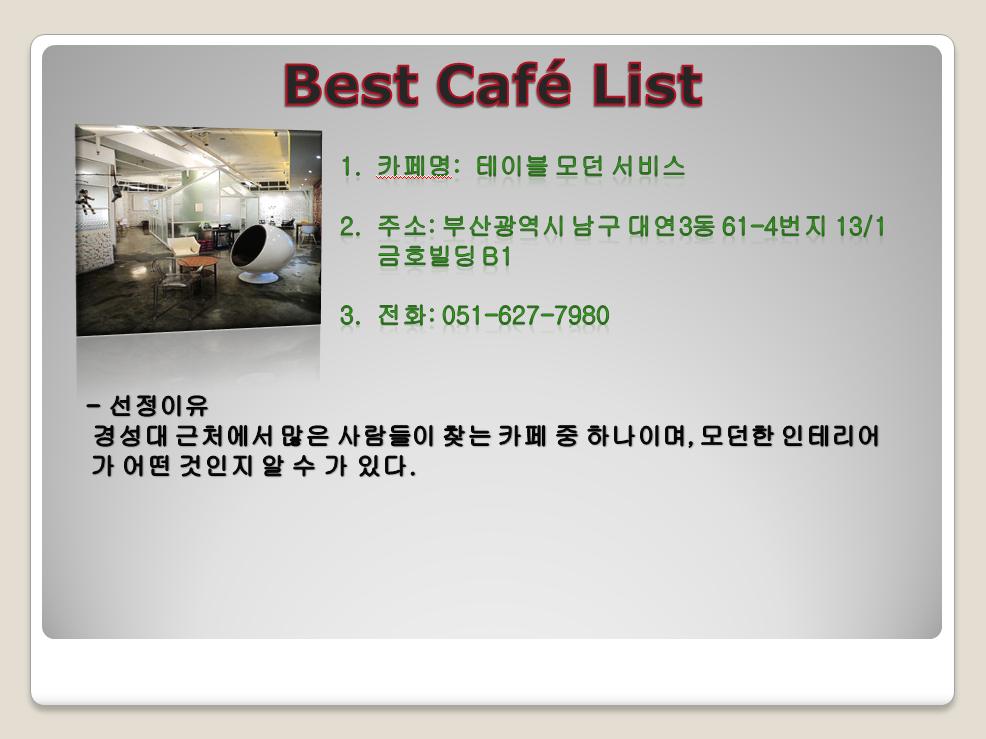 Best Café List

1. 카페명: 테이블 모던 서비스

2. 주소: 부산광역시 남구 대연3동 61-4번지 13/1 금호빌딩 B1

3. 전화: 051-627-7980

- 선정이유
경성대 근처에서 많은 사람들이 찾는 카페 중 하나이며, 모던한 인테리어가 어떤 것인지 알 수 가 있다.